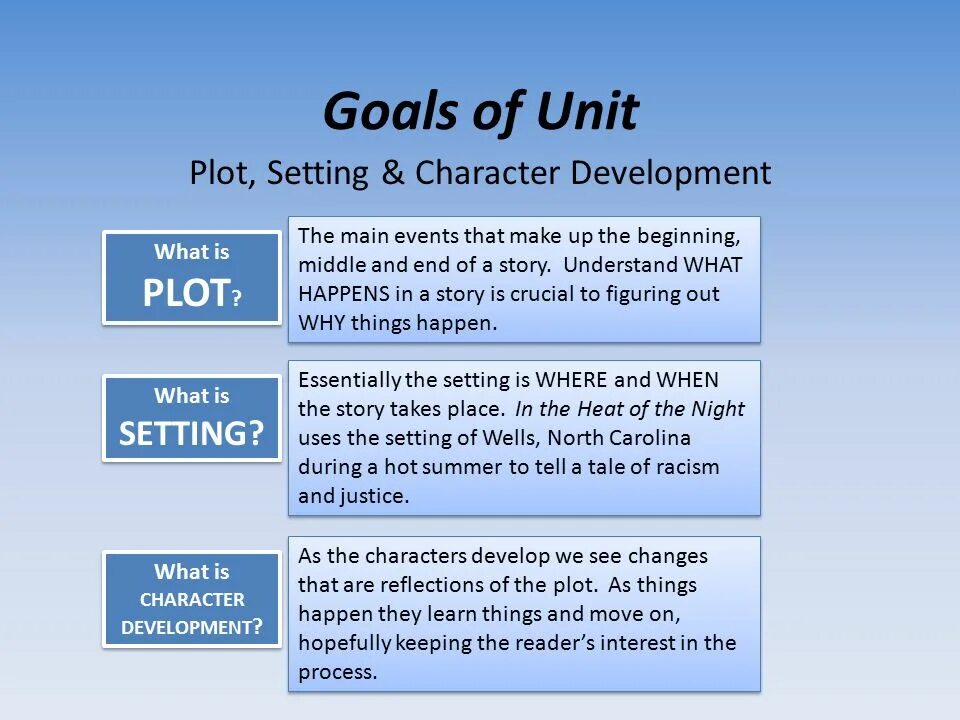 Goals of Unit

Plot, Setting & Character Development

What is PLOT?

The main events that make up the beginning, middle and end of a story. Understand WHAT HAPPENS in a story is crucial to figuring out WHY things happen.

What is SETTING?

Essentially the setting is WHERE and WHEN the story takes place. In the Heat of the Night uses the setting of Wells, North Carolina during a hot summer to tell a tale of racism and justice.

What is CHARACTER DEVELOPMENT?

As the characters develop we see changes that are reflections of the plot. As things happen they learn things and move on, hopefully keeping the reader's interest in the process.